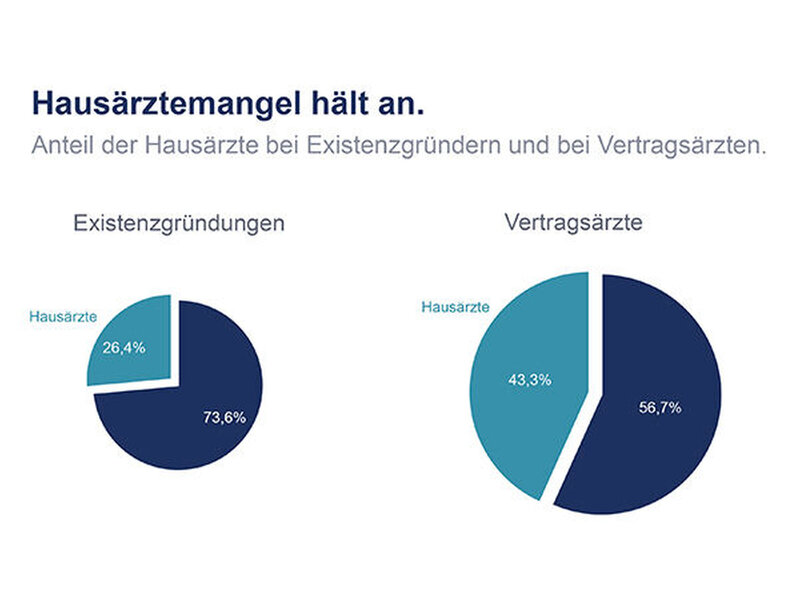 Hausärztemangel hält an.

Anteil der Hausärzte bei Existenzgründern und bei Vertragsärzten.

Existenzgründungen

Hausärzte

26,4%

73,6%

Vertragsärzte

Hausärzte

43,3%

56,7%